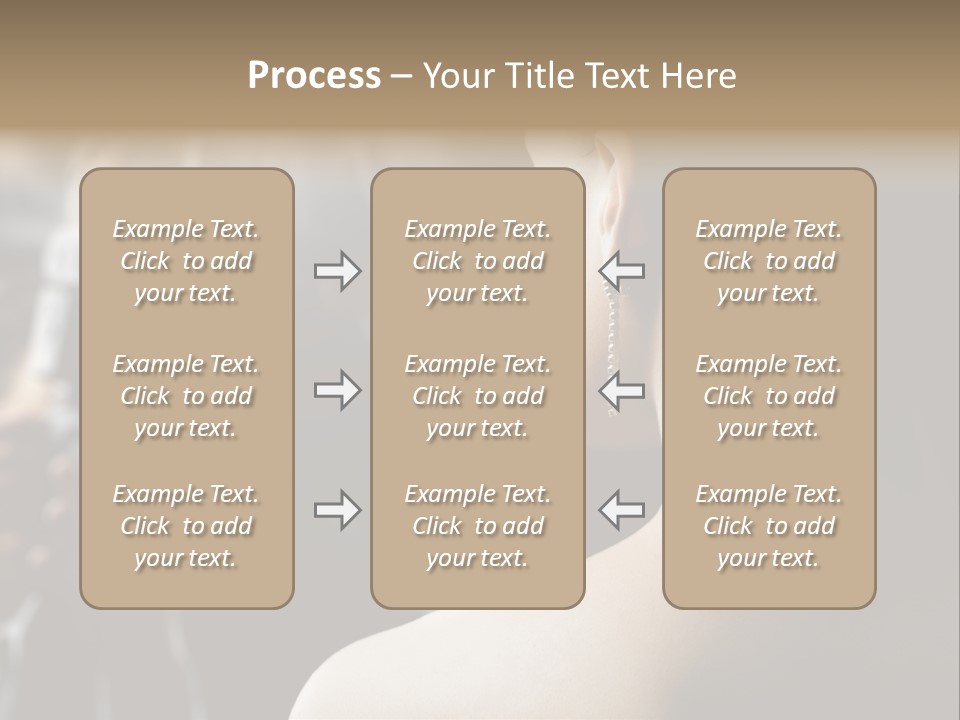 Process – Your Title Text Here

Example Text. Click to add your text.

Example Text. Click to add your text.

Example Text. Click to add your text.

Example Text. Click to add your text.

Example Text. Click to add your text.

Example Text. Click to add your text.

Example Text. Click to add your text.

Example Text. Click to add your text.

Example Text. Click to add your text.